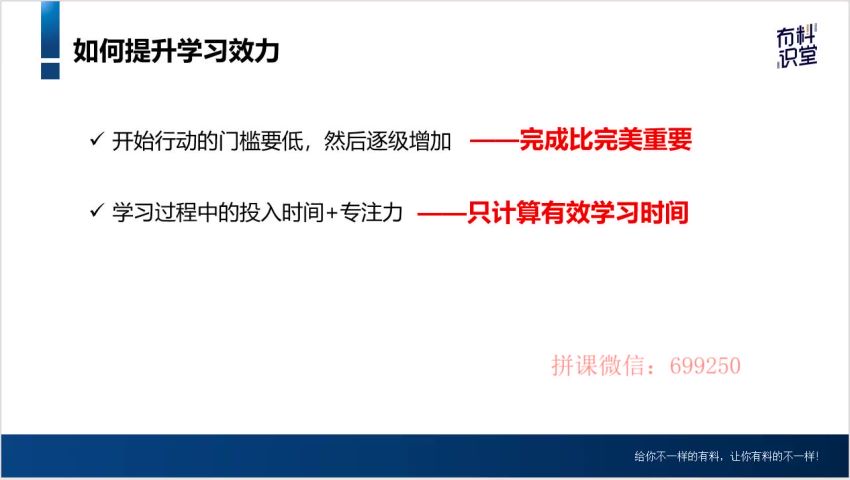 如何提升学习效力

有料识堂

✓ 开始行动的门槛要低，然后逐级增加 ——完成比完美重要

✓ 学习过程中的投入时间+专注力 ——只计算有效学习时间

拼课微信：699250

给你不一样的有料，让你有料的不一样！